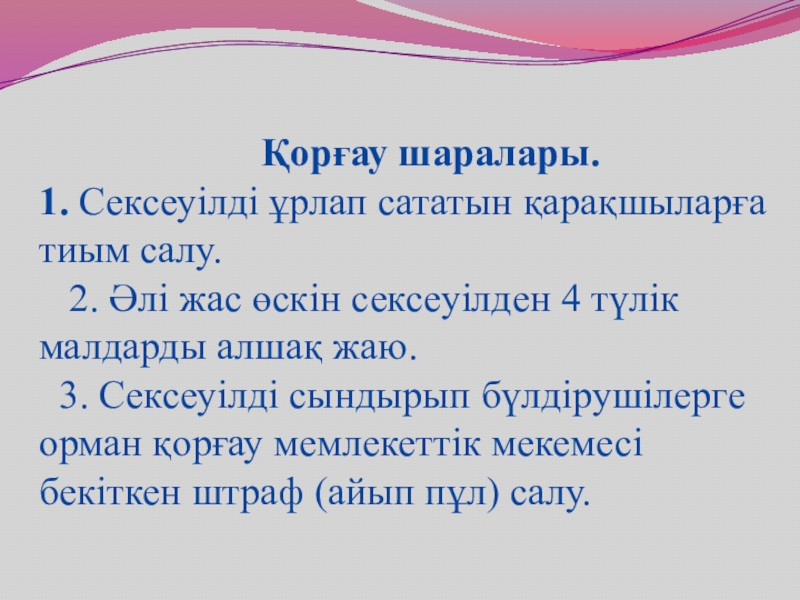 Қорғау шаралары.

1. Сексеуілді ұрлап сататын қарақшыларға тиым салу.

2. Әлі жас өскін сексеуілден 4 түлік малдарды алшақ жаю.

3. Сексеуілді сындырып бүлдірушілерге орман қорғау мемлекеттік мекемесі бекіткен штраф (айып пұл) салу.